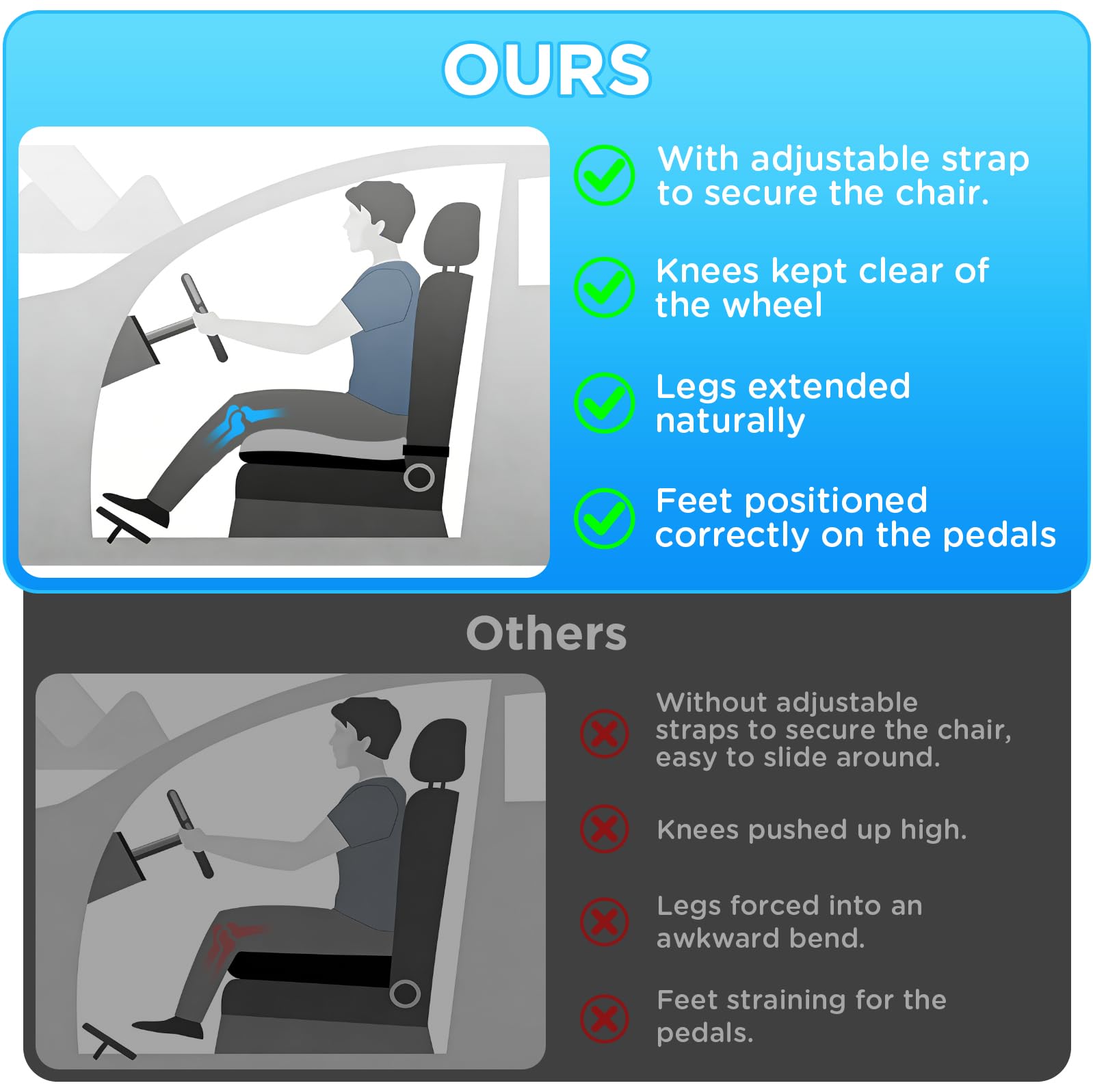 OURS

With adjustable strap to secure the chair.

Knees kept clear of the wheel

Legs extended naturally

Feet positioned correctly on the pedals

Others

Without adjustable straps to secure the chair, easy to slide around.

Knees pushed up high.

Legs forced into an awkward bend.

Feet straining for the pedals.